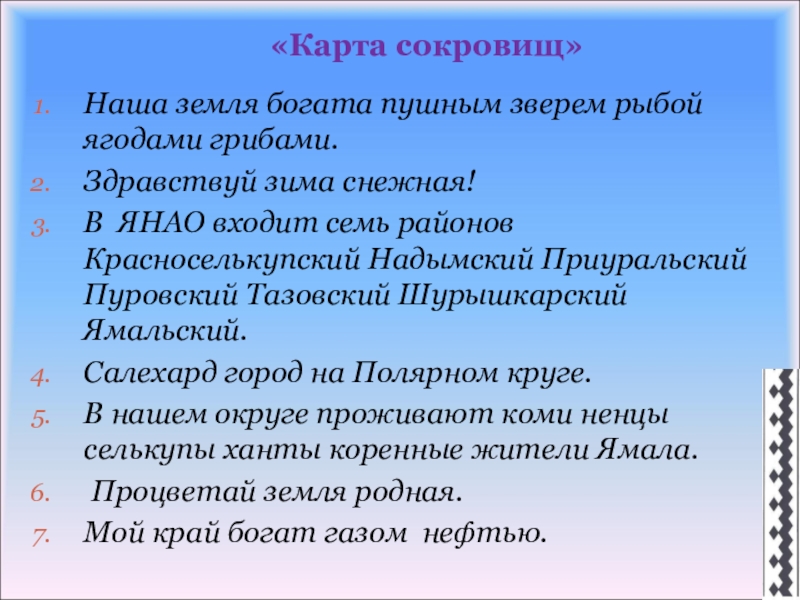 «Карта сокровищ»

1. Наша земля богата пушным зверем рыбой ягодами грибами.
2. Здравствуй зима снежная!
3. В ЯНАО входит семь районов Красноселькупский Надымский Приуральский Пуровский Тазовский Шурышкарский Ямальский.
4. Салехард город на Полярном круге.
5. В нашем округе проживают коми ненцы селькупы ханты коренные жители Ямала.
6. Процветай земля родная.
7. Мой край богат газом нефтью.